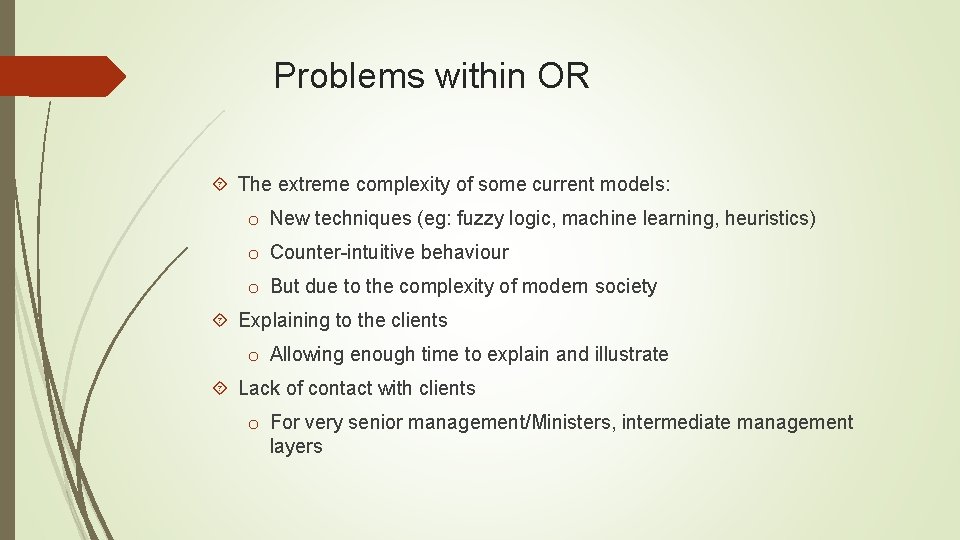 Problems within OR

The extreme complexity of some current models:

o New techniques (eg: fuzzy logic, machine learning, heuristics)

o Counter-intuitive behaviour

o But due to the complexity of modern society

Explaining to the clients

o Allowing enough time to explain and illustrate

Lack of contact with clients

o For very senior management/Ministers, intermediate management layers